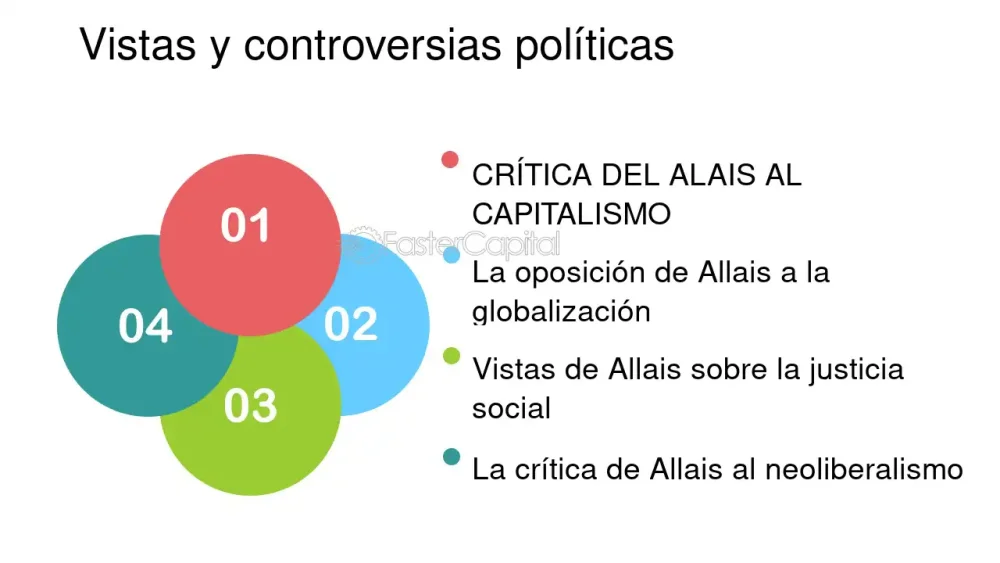 Vistas y controversias políticas

01

02

03

04

FasterCapital

CRÍTICA DEL ALAIS AL CAPITALISMO

La oposición de Allais a la globalización

Vistas de Allais sobre la justicia social

La crítica de Allais al neoliberalismo